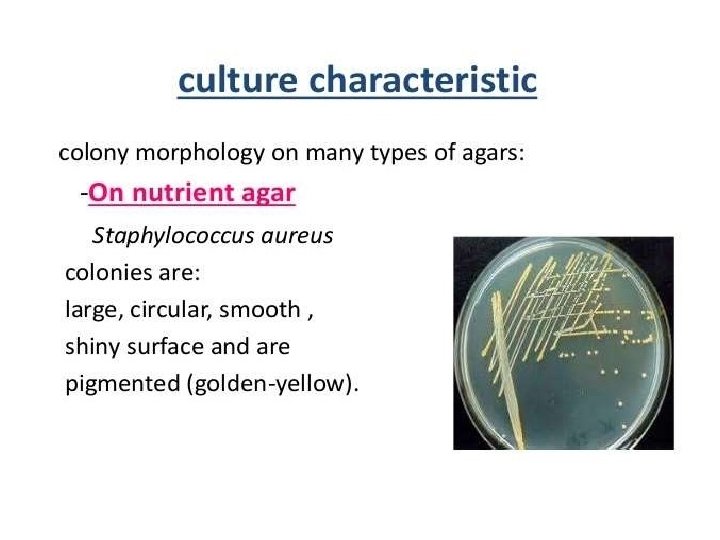 culture characteristic

colony morphology on many types of agars:

-On nutrient agar

Staphylococcus aureus colonies are: large, circular, smooth , shiny surface and are pigmented (golden-yellow).